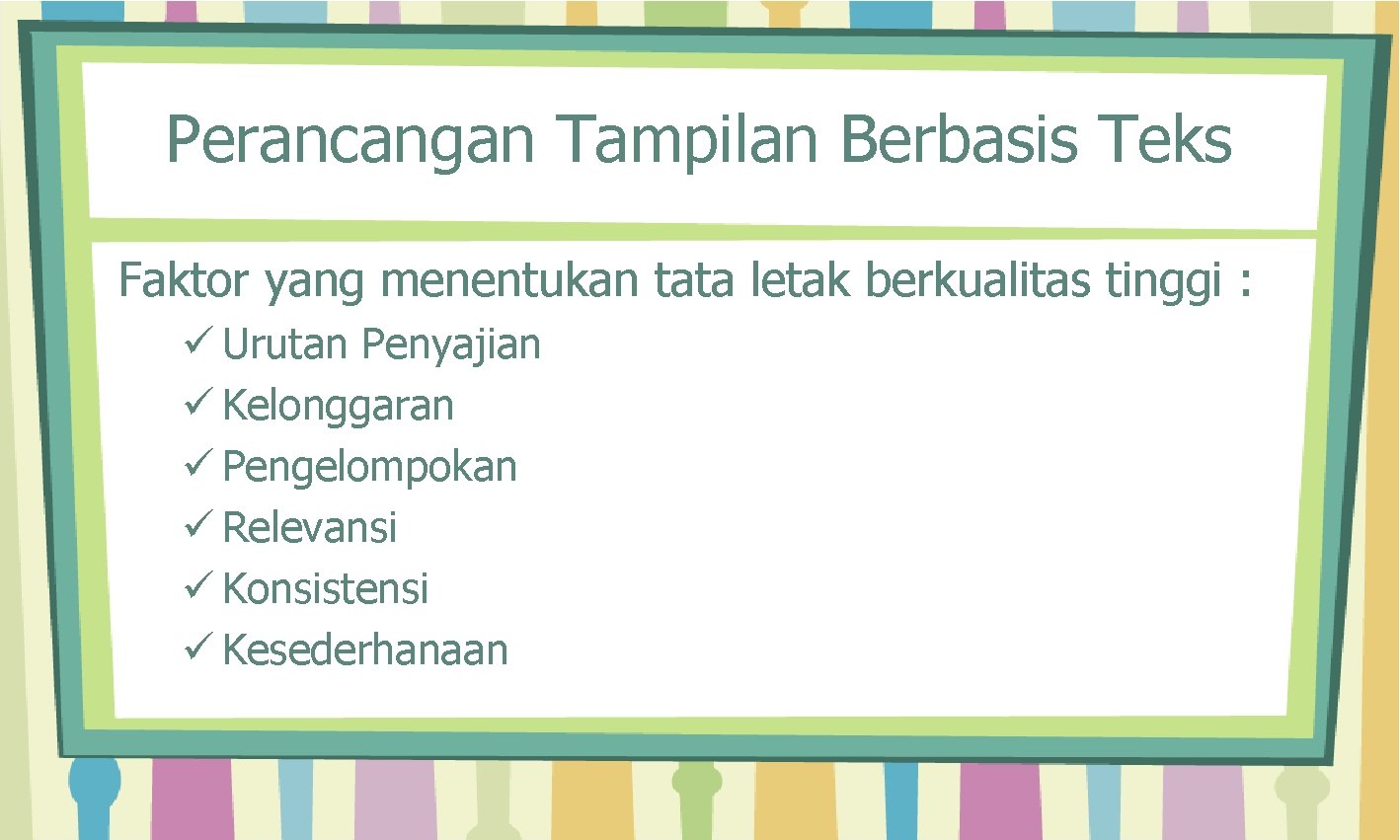 Perancangan Tampilan Berbasis Teks

Faktor yang menentukan tata letak berkualitas tinggi :

✓ Urutan Penyajian
✓ Kelonggaran
✓ Pengelompokan
✓ Relevansi
✓ Konsistensi
✓ Kesederhanaan